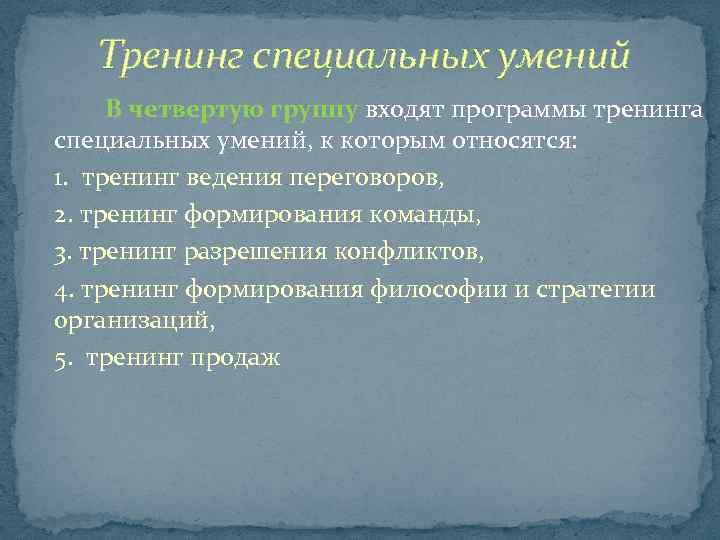 Тренинг специальных умений

В четвертую группу входят программы тренинга специальных умений, к которым относятся:

1. тренинг ведения переговоров,

2. тренинг формирования команды,

3. тренинг разрешения конфликтов,

4. тренинг формирования философии и стратегии организаций,

5. тренинг продаж